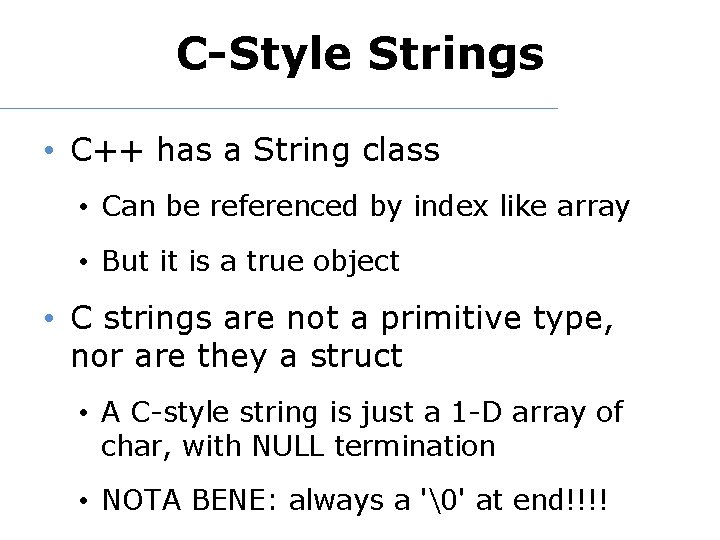 C-Style Strings

• C++ has a String class

• Can be referenced by index like array

• But it is a true object

• C strings are not a primitive type, nor are they a struct

• A C-style string is just a 1-D array of char, with NULL termination

• NOTA BENE: always a '\0' at end!!!!